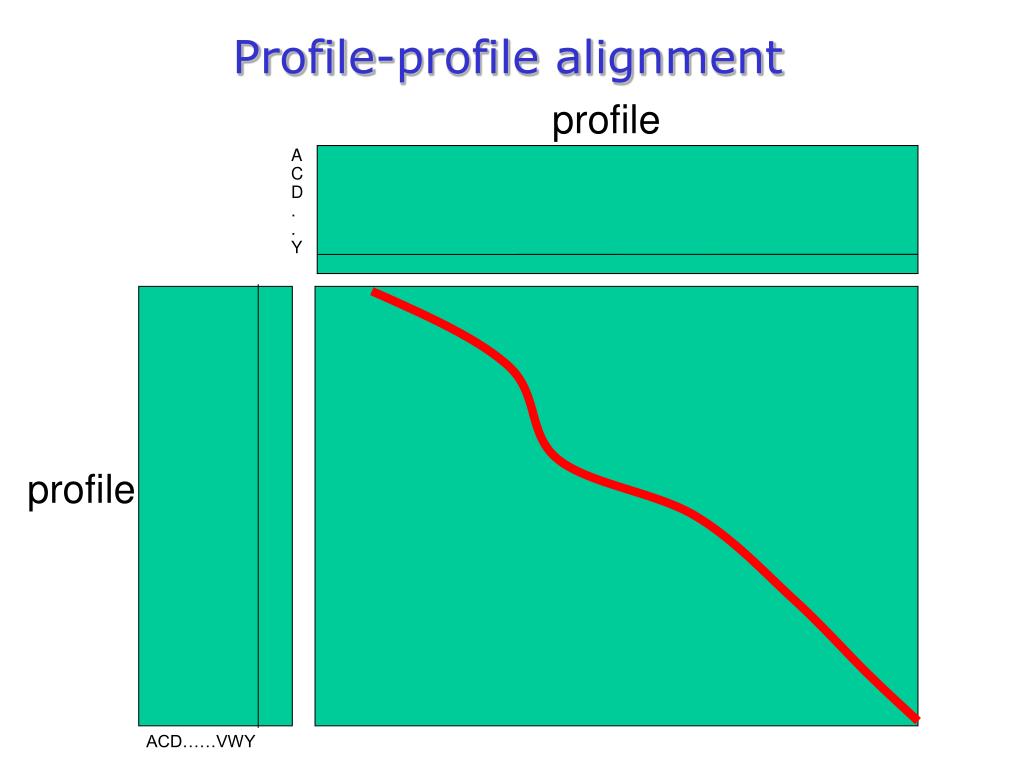 Profile-profile alignment

profile

A
C
D
.
.
Y

profile

ACD……VWY